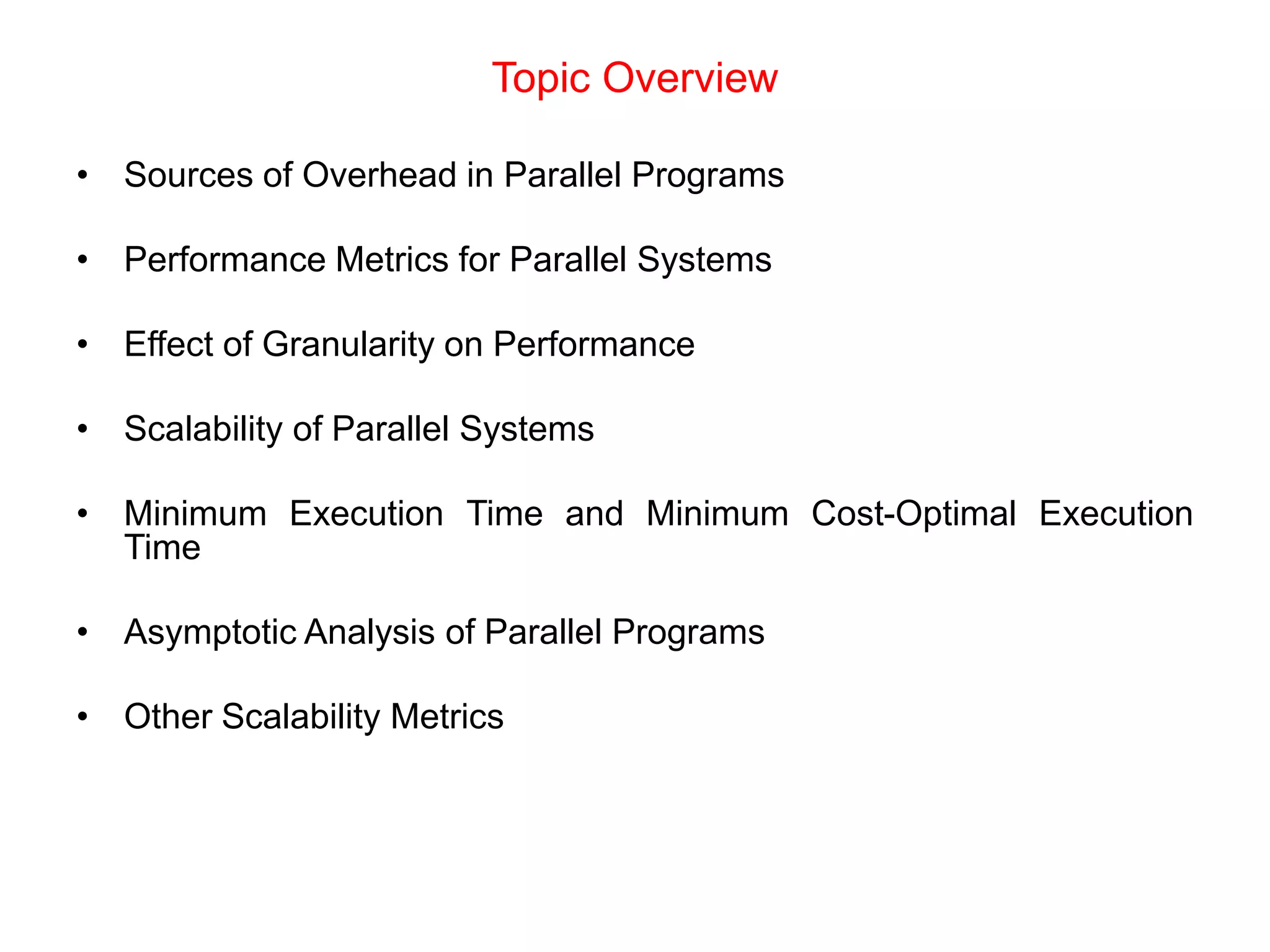 Topic Overview

• Sources of Overhead in Parallel Programs

• Performance Metrics for Parallel Systems

• Effect of Granularity on Performance

• Scalability of Parallel Systems

• Minimum Execution Time and Minimum Cost-Optimal Execution Time

• Asymptotic Analysis of Parallel Programs

• Other Scalability Metrics